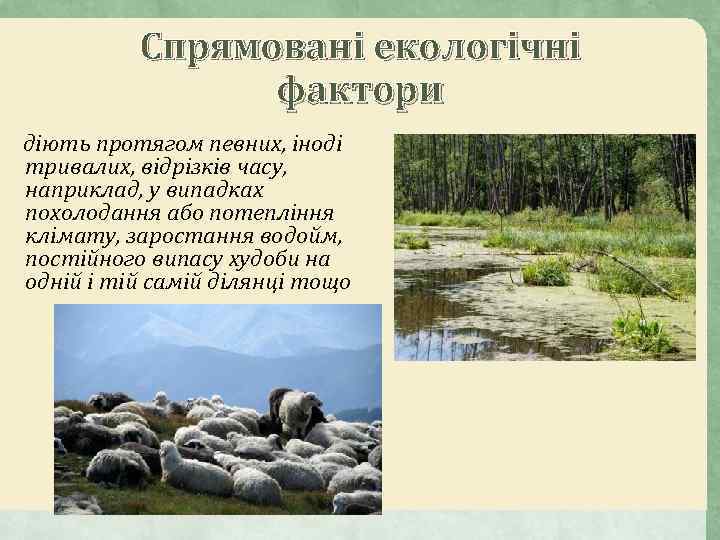 Спрямовані екологічні фактори

діють протягом певних, іноді тривалих, відрізків часу, наприклад, у випадках похолодання або потепління клімату, заростання водойм, постійного випасу худоби на одній і тій самій ділянці тощо